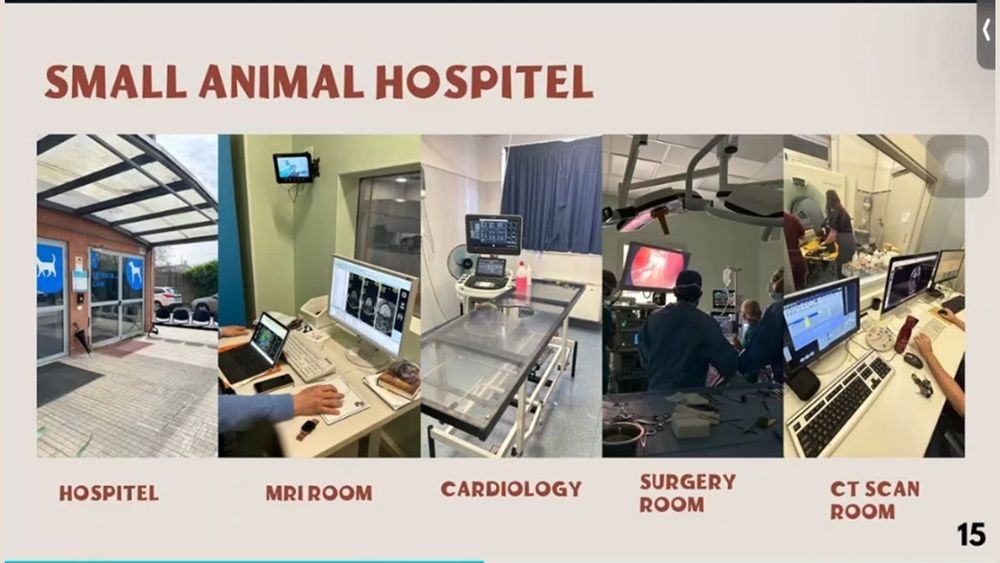 SMALL ANIMAL HOSPITEL

HOSPITEL

MRI ROOM

CARDIOLOGY

SURGERY ROOM

CT SCAN ROOM

15